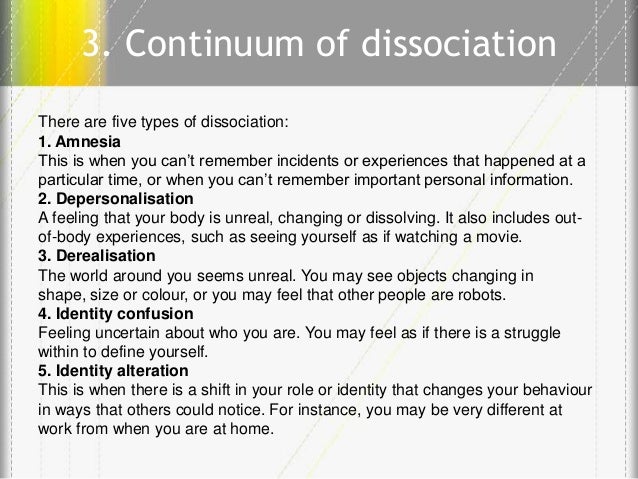 3. Continuum of dissociation

There are five types of dissociation:
1. Amnesia
This is when you can't remember incidents or experiences that happened at a particular time, or when you can't remember important personal information.
2. Depersonalisation
A feeling that your body is unreal, changing or dissolving. It also includes out-of-body experiences, such as seeing yourself as if watching a movie.
3. Derealisation
The world around you seems unreal. You may see objects changing in shape, size or colour, or you may feel that other people are robots.
4. Identity confusion
Feeling uncertain about who you are. You may feel as if there is a struggle within to define yourself.
5. Identity alteration
This is when there is a shift in your role or identity that changes your behaviour in ways that others could notice. For instance, you may be very different at work from when you are at home.